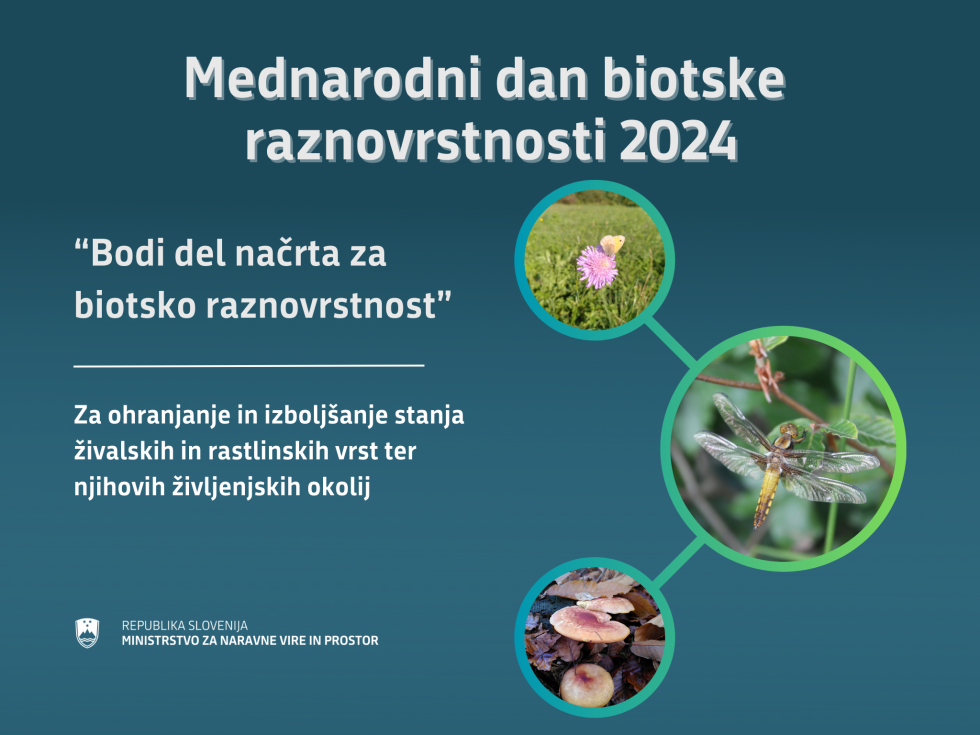 Mednarodni dan biotske raznovrstnosti 2024

“Bodi del načrta za biotsko raznovrstnost”

Za ohranjanje in izboljšanje stanja živalskih in rastlinskih vrst ter njihovih življenjskih okolij

REPUBLIKA SLOVENIJA
MINISTRSTVO ZA NARAVNE VIRE IN PROSTOR